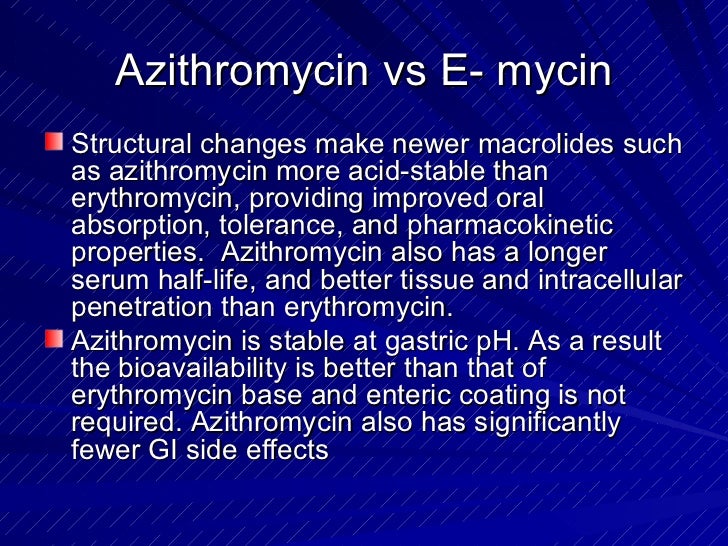 Azithromycin vs E- mycin

Structural changes make newer macrolides such as azithromycin more acid-stable than erythromycin, providing improved oral absorption, tolerance, and pharmacokinetic properties.  Azithromycin also has a longer serum half-life, and better tissue and intracellular penetration than erythromycin.

Azithromycin is stable at gastric pH. As a result the bioavailability is better than that of erythromycin base and enteric coating is not required. Azithromycin also has significantly fewer GI side effects